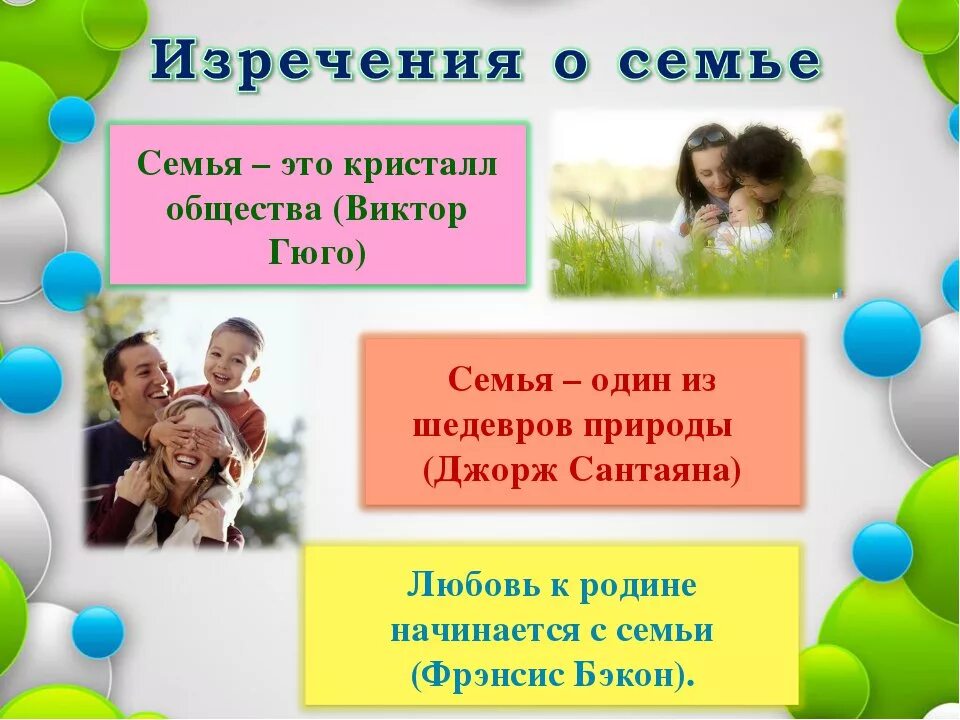 Изречения о семье

Семья – это кристалл общества (Виктор Гюго)

Семья – один из шедевров природы (Джорж Сантаяна)

Любовь к родине начинается с семьи (Фрэнсис Бэкон).